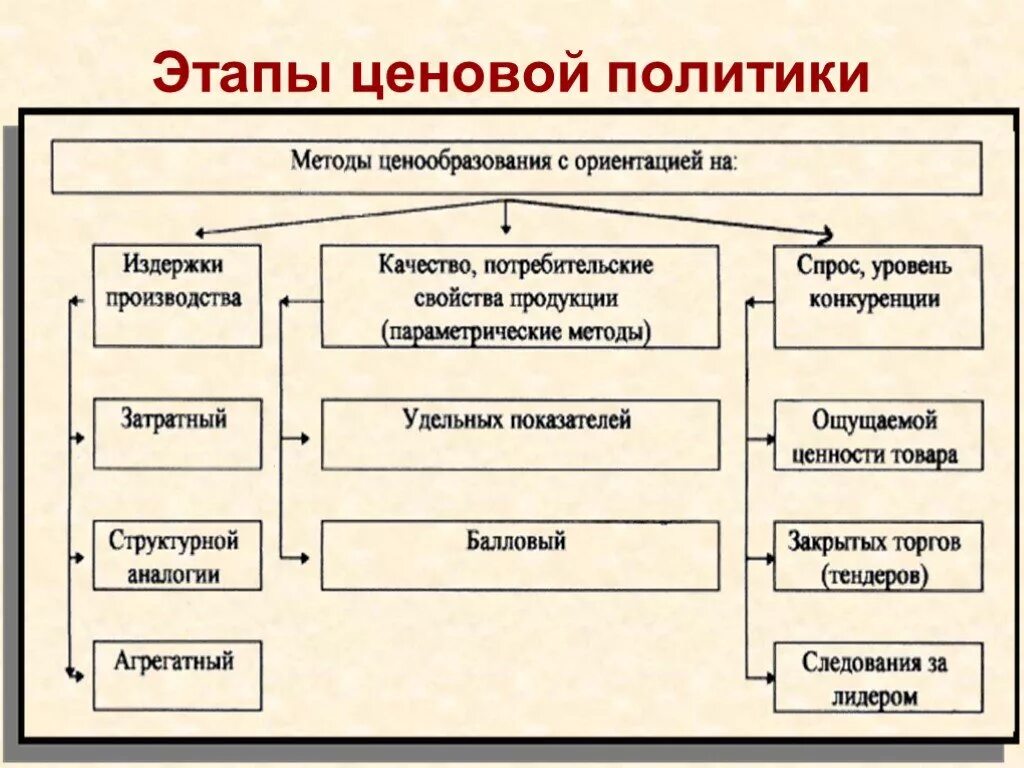 Этапы ценовой политики

Методы ценообразования с ориентацией на:

Издержки производства

Затратный

Структурной аналогии

Агрегатный

Качество, потребительские свойства продукции (параметрические методы)

Удельных показателей

Балловый

Спрос, уровень конкуренции

Ощущаемой ценности товара

Закрытых торгов (тендеров)

Следования за лидером